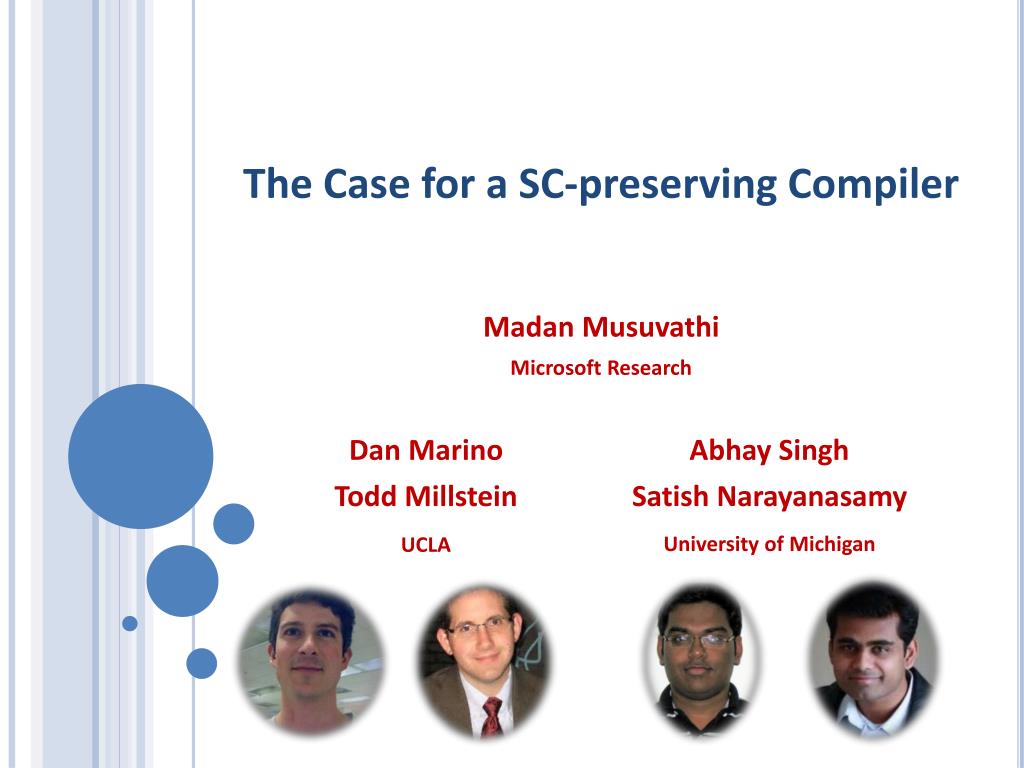 The Case for a SC-preserving Compiler

Madan Musuvathi
Microsoft Research

Dan Marino
Todd Millstein
UCLA

Abhay Singh
Satish Narayanasamy
University of Michigan